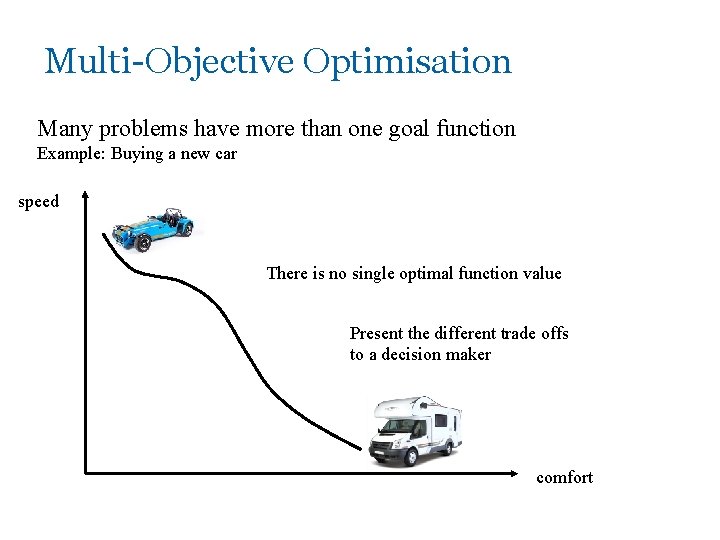 Multi-Objective Optimisation

Many problems have more than one goal function
Example: Buying a new car

speed

There is no single optimal function value

Present the different trade offs to a decision maker

comfort